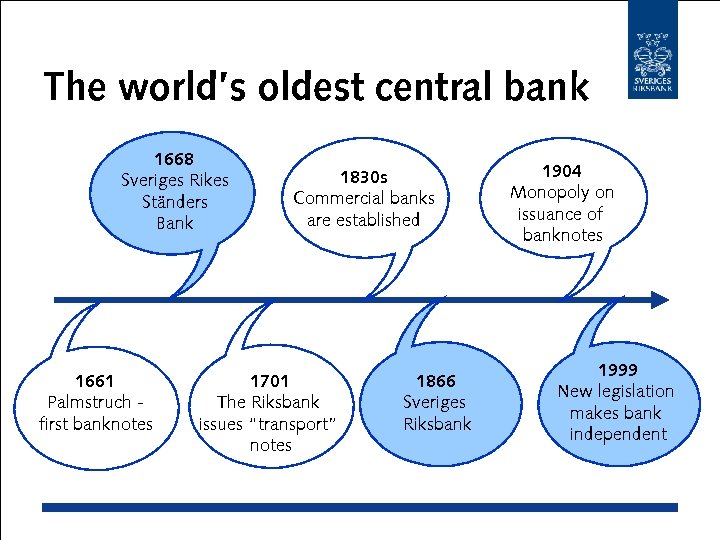 SVERIGES RIKSBANK

The world's oldest central bank

1668
Sveriges Rikes Ständers Bank

1830s
Commercial banks are established

1904
Monopoly on issuance of banknotes

1661
Palmstruch - first banknotes

1701
The Riksbank issues "transport" notes

1866
Sveriges Riksbank

1999
New legislation makes bank independent